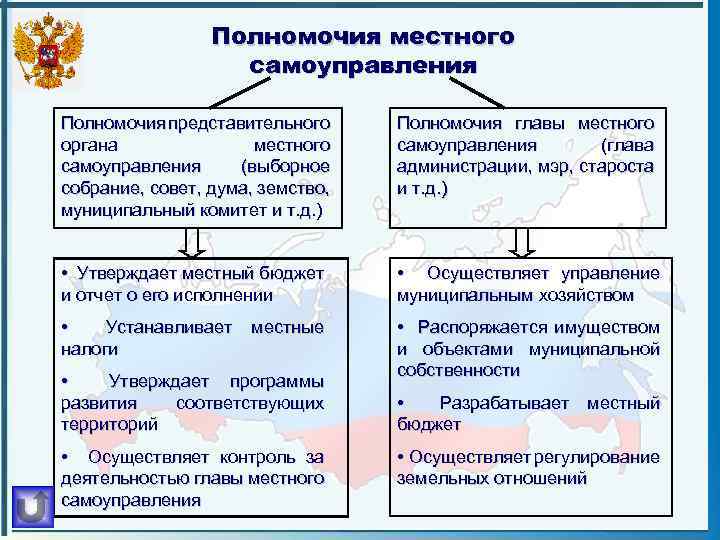 Полномочия местного самоуправления

Полномочия представительного органа местного самоуправления (выборное собрание, совет, дума, земство, муниципальный комитет и т.д.)

• Утверждает местный бюджет и отчет о его исполнении

• Устанавливает местные налоги

• Утверждает программы развития соответствующих территорий

• Осуществляет контроль за деятельностью главы местного самоуправления

Полномочия главы местного самоуправления (глава администрации, мэр, староста и т.д.)

• Осуществляет управление муниципальным хозяйством

• Распоряжается имуществом и объектами муниципальной собственности

• Разрабатывает местный бюджет

• Осуществляет регулирование земельных отношений